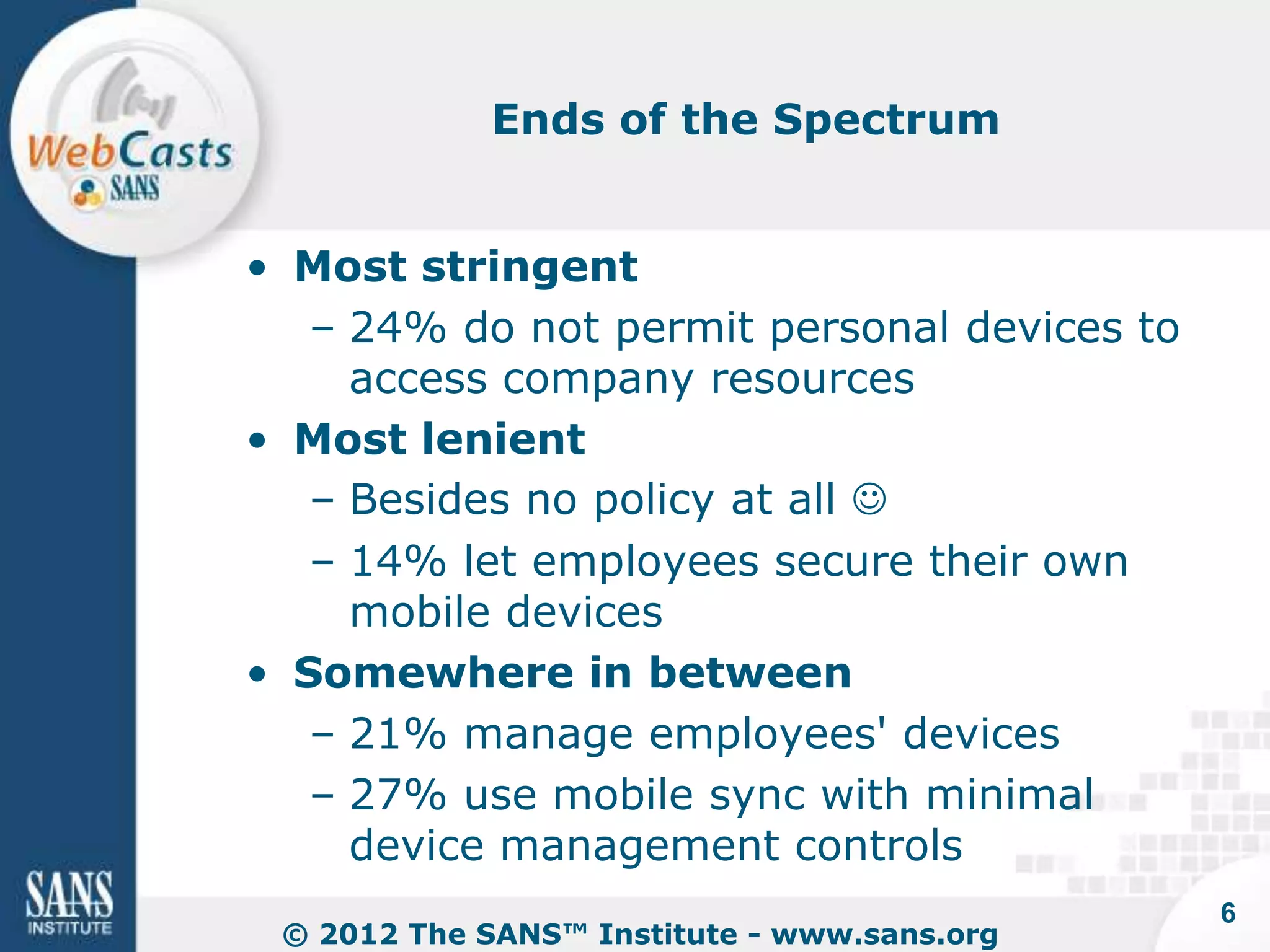 WebCasts
SANS

Ends of the Spectrum

• Most stringent
– 24% do not permit personal devices to access company resources
• Most lenient
– Besides no policy at all ☺
– 14% let employees secure their own mobile devices
• Somewhere in between
– 21% manage employees' devices
– 27% use mobile sync with minimal device management controls

SANS INSTITUTE

© 2012 The SANS™ Institute - www.sans.org

6